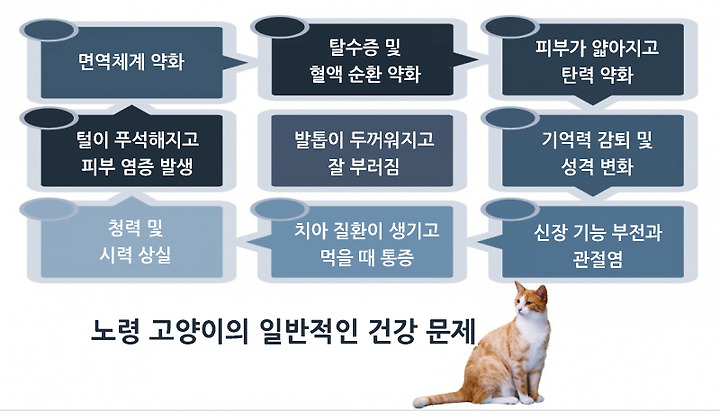 면역체계 약화

탈수증 및 혈액 순환 약화

피부가 얇아지고 탄력 약화

털이 푸석해지고 피부 염증 발생

발톱이 두꺼워지고 잘 부러짐

기억력 감퇴 및 성격 변화

청력 및 시력 상실

치아 질환이 생기고 먹을 때 통증

신장 기능 부전과 관절염

노령 고양이의 일반적인 건강 문제